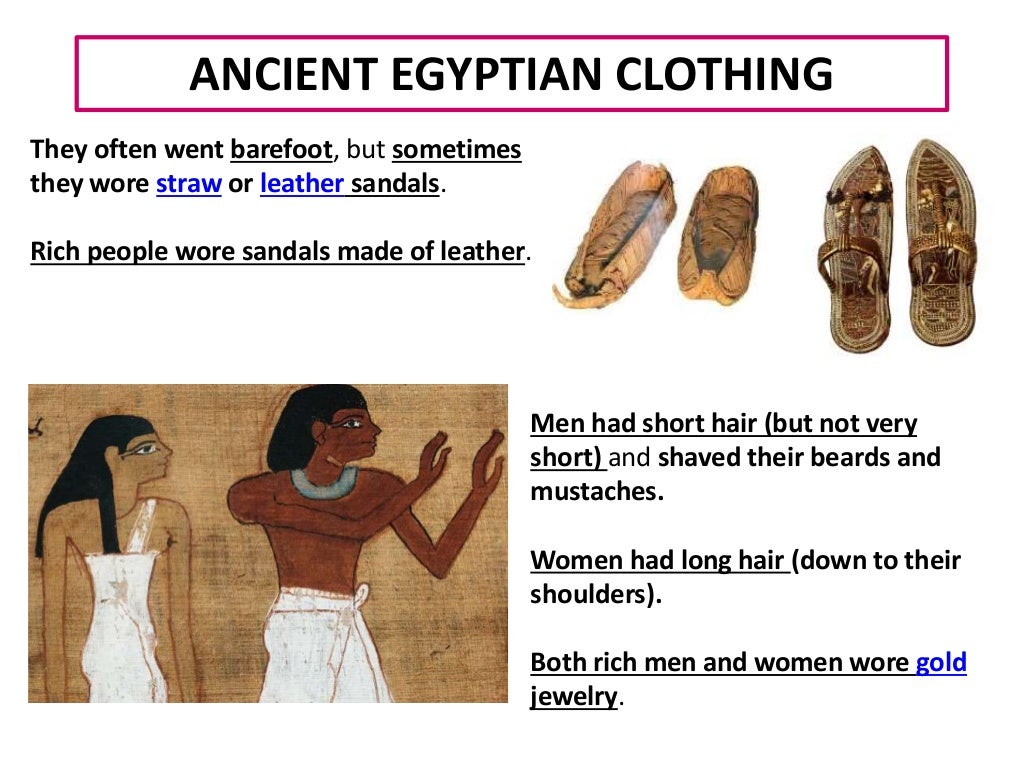 ANCIENT EGYPTIAN CLOTHING

They often went barefoot, but sometimes they wore straw or leather sandals.

Rich people wore sandals made of leather.

Men had short hair (but not very short) and shaved their beards and mustaches.

Women had long hair (down to their shoulders).

Both rich men and women wore gold jewelry.